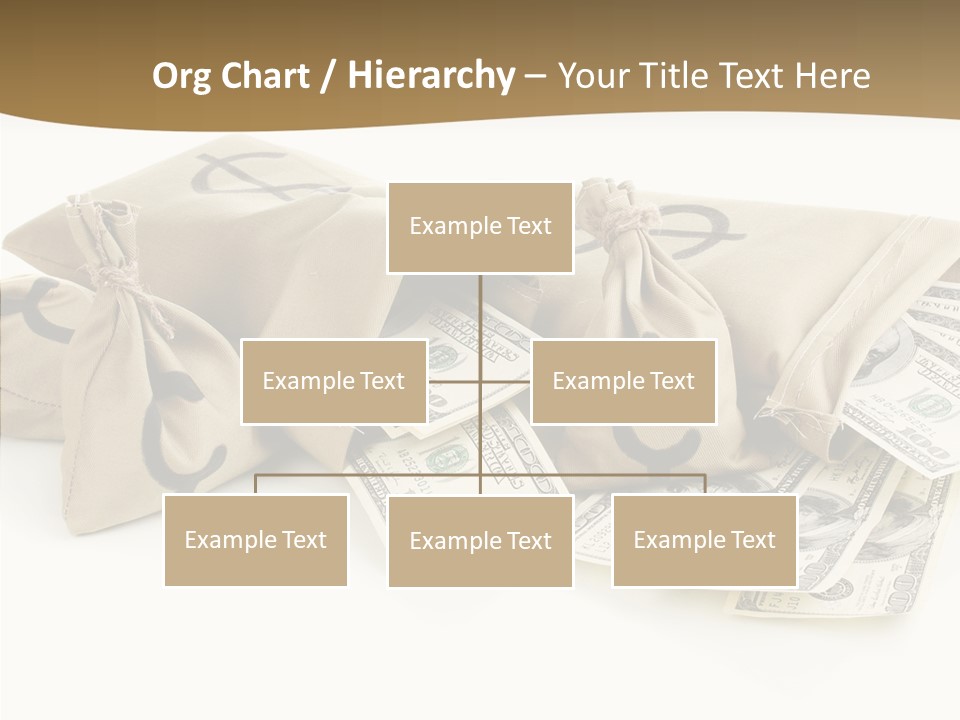 Org Chart / Hierarchy – Your Title Text Here

Example Text

Example Text

Example Text

Example Text

Example Text

Example Text